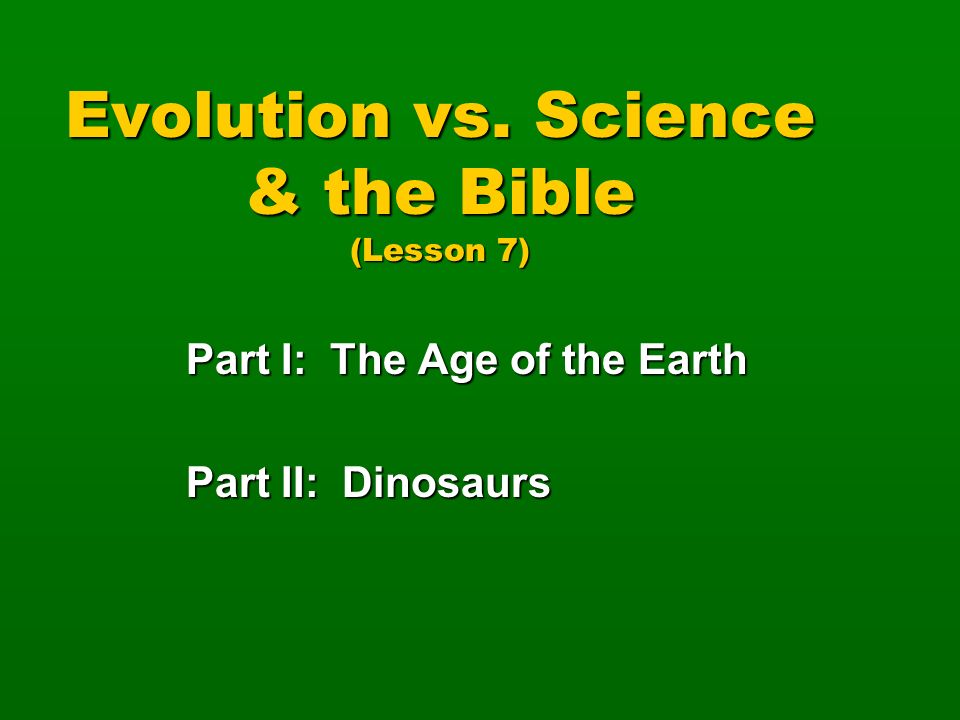 Evolution vs. Science & the Bible
(Lesson 7)

Part I: The Age of the Earth

Part II: Dinosaurs